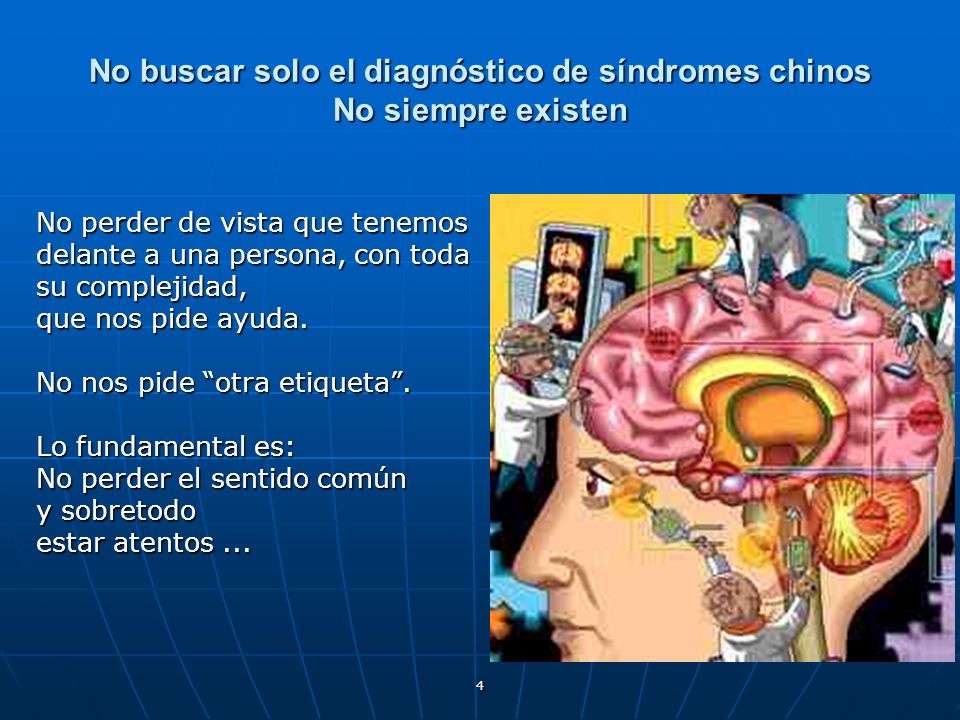 No buscar solo el diagnóstico de síndromes chinos
No siempre existen

No perder de vista que tenemos delante a una persona, con toda su complejidad,
que nos pide ayuda.

No nos pide “otra etiqueta”.

Lo fundamental es:
No perder el sentido común
y sobretodo
estar atentos ...

4